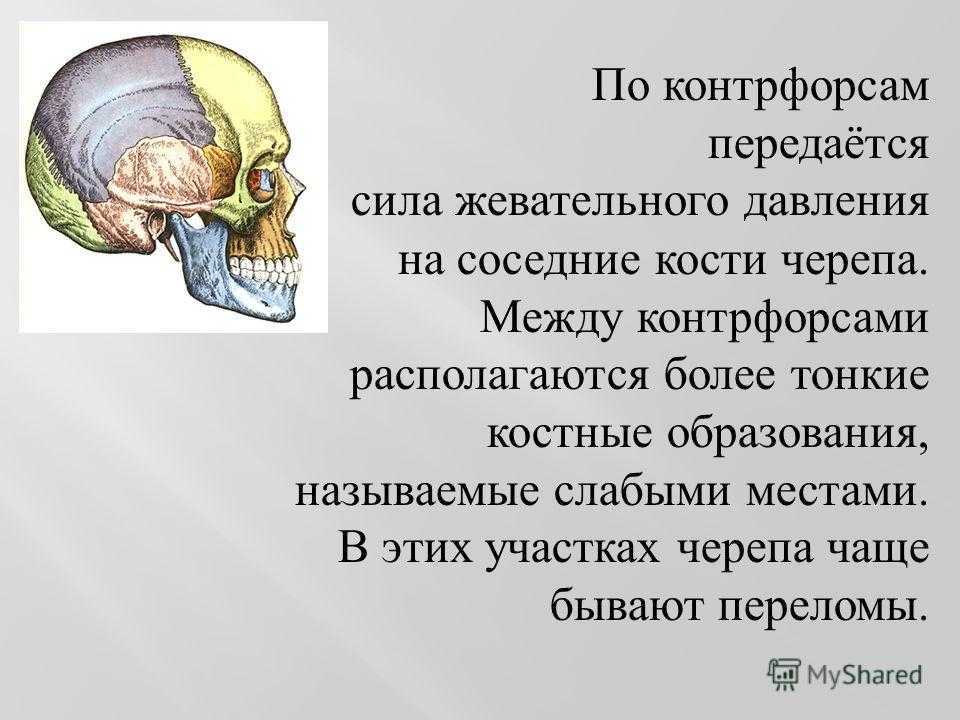 По контрфорсам передаётся сила жевательного давления на соседние кости черепа. Между контрфорсами располагаются более тонкие костные образования, называемые слабыми местами. В этих участках черепа чаще бывают переломы.

MyShared